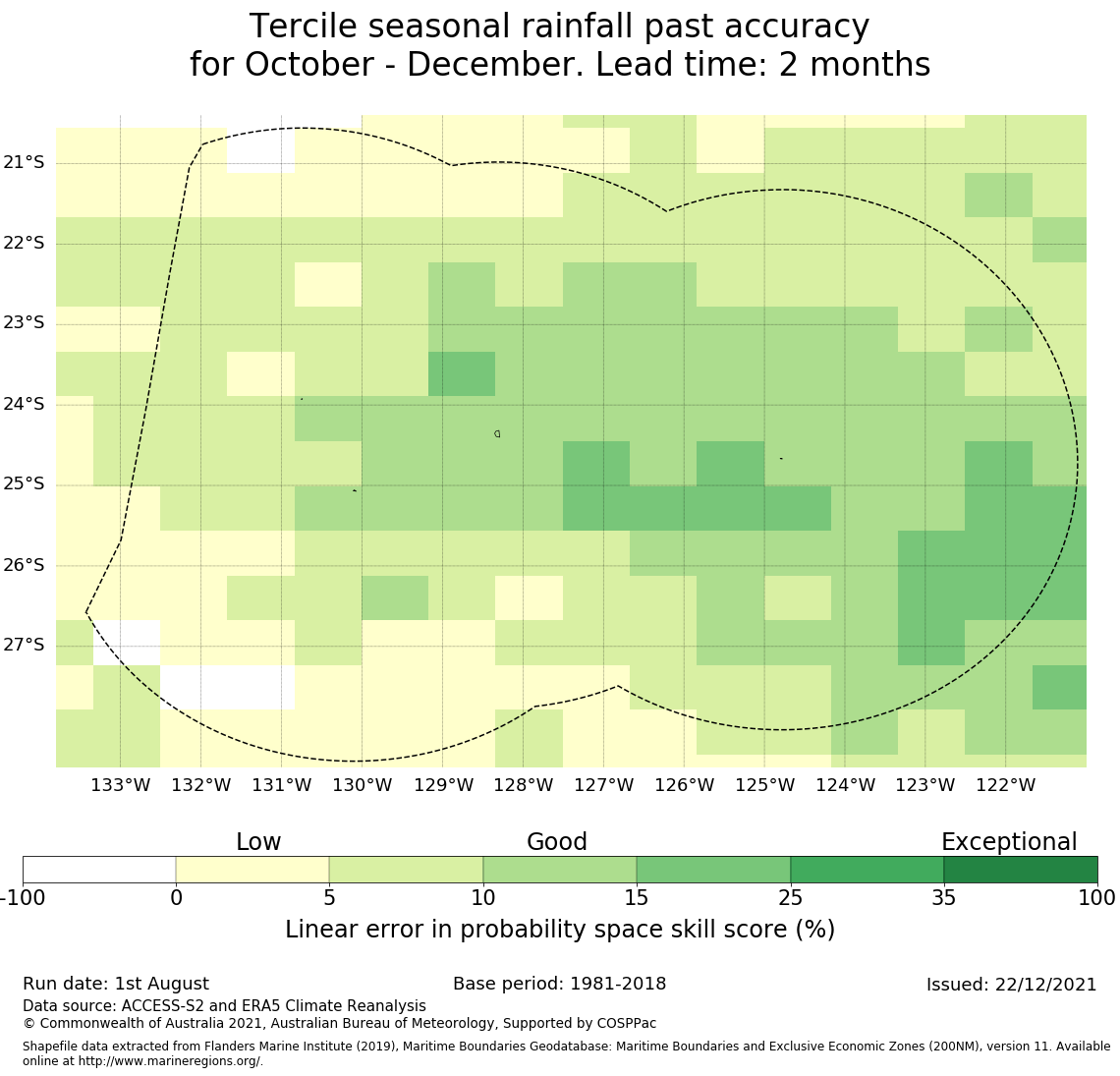 Tercile seasonal rainfall past accuracy
for October - December. Lead time: 2 months

21°S
22°S
23°S
24°S
25°S
26°S
27°S

133°W 132°W 131°W 130°W 129°W 128°W 127°W 126°W 125°W 124°W 123°W 122°W

Low Good Exceptional

-100 0 5 10 15 25 35 100

Linear error in probability space skill score (%)

Run date: 1st August Base period: 1981-2018 Issued: 22/12/2021
Data source: ACCESS-S2 and ERA5 Climate Reanalysis
© Commonwealth of Australia 2021, Australian Bureau of Meteorology, Supported by COSPPac

Shapefile data extracted from Flanders Marine Institute (2019), Maritime Boundaries Geodatabase: Maritime Boundaries and Exclusive Economic Zones (200NM), version 11. Available online at http://www.marineregions.org/.